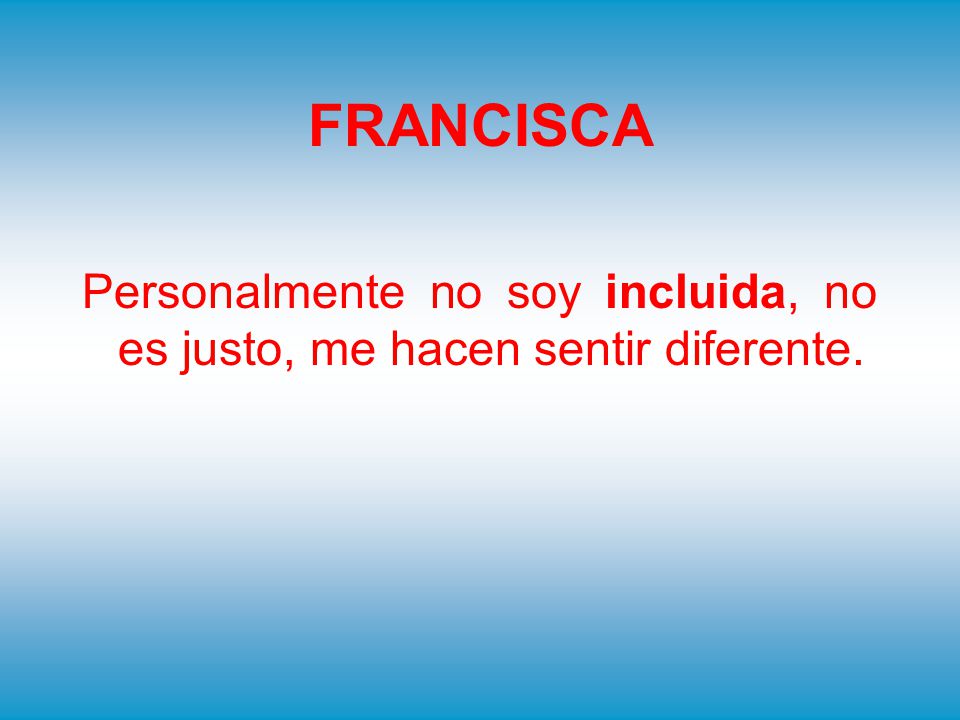 FRANCISCA

Personalmente no soy incluida, no es justo, me hacen sentir diferente.